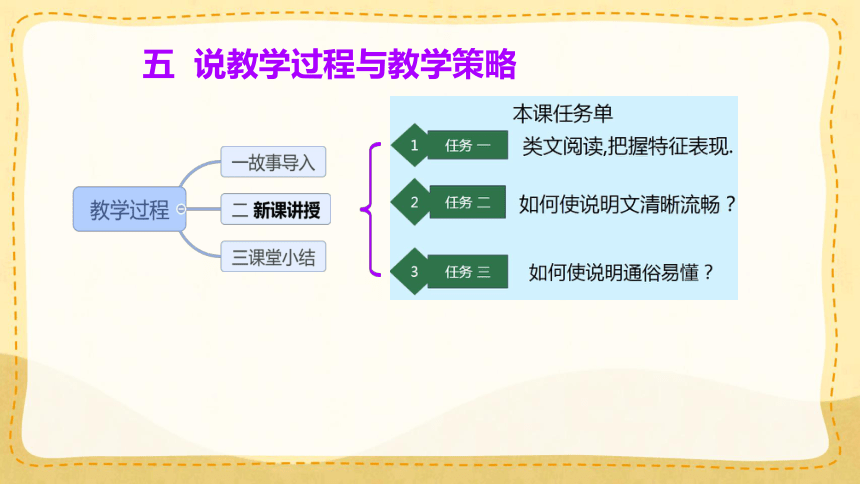 五 说教学过程与教学策略

教学过程

一故事导入

二 新课讲授

三课堂小结

本课任务单

1 任务 一 类文阅读,把握特征表现.

2 任务 二 如何使说明文清晰流畅？

3 任务 三 如何使说明通俗易懂？